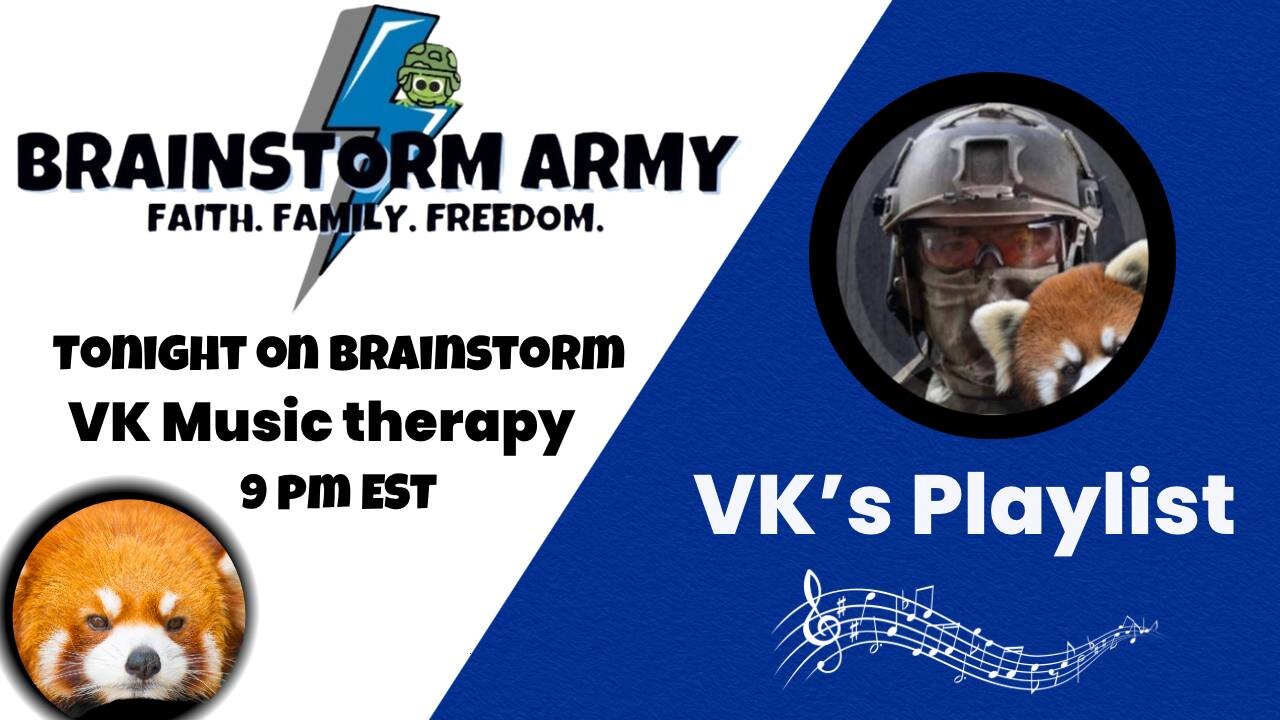 BRAINSTORM ARMY
FAITH. FAMILY. FREEDOM.

TONIGHT ON BRAINSTORM
VK Music therapy
9 PM EST

VK's Playlist